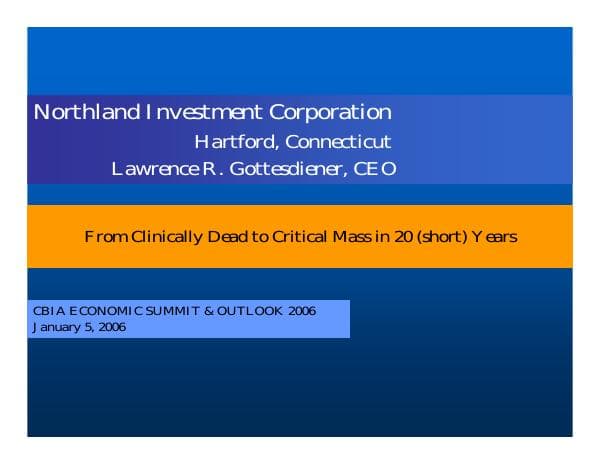 Northland Investment Corporation
Hartford, Connecticut
Lawrence R. Gottesdiener, CEO

From Clinically Dead to Critical Mass in 20 (short) Years

CBIA ECONOMIC SUMMIT & OUTLOOK 2006
January 5, 2006